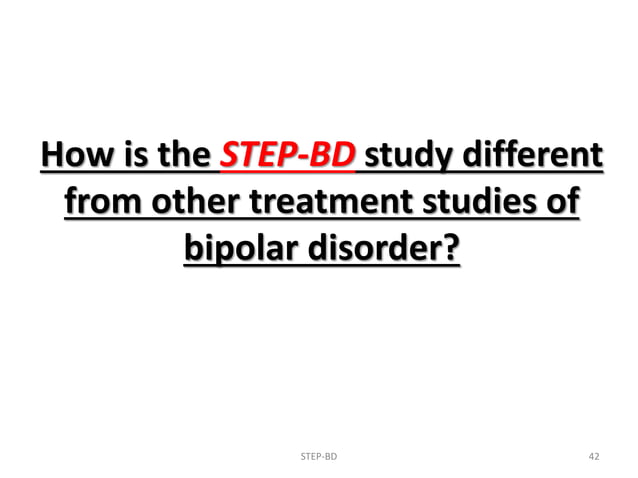 How is the STEP-BD study different from other treatment studies of bipolar disorder?

STEP-BD

42